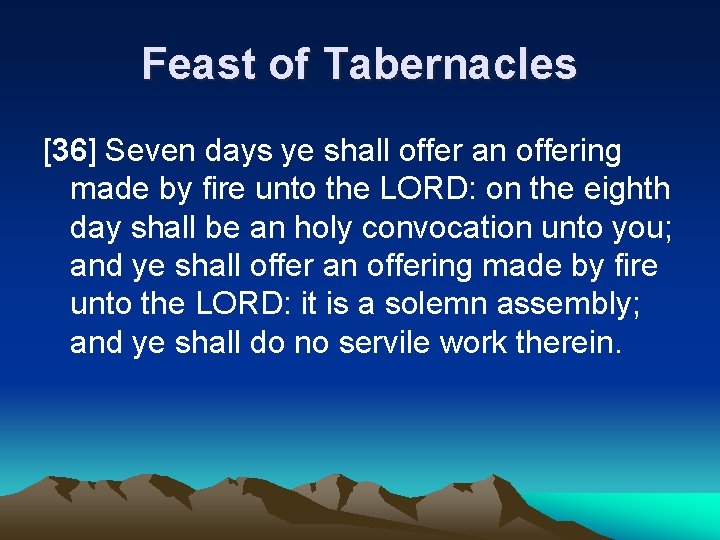 Feast of Tabernacles

[36] Seven days ye shall offer an offering made by fire unto the LORD: on the eighth day shall be an holy convocation unto you; and ye shall offer an offering made by fire unto the LORD: it is a solemn assembly; and ye shall do no servile work therein.